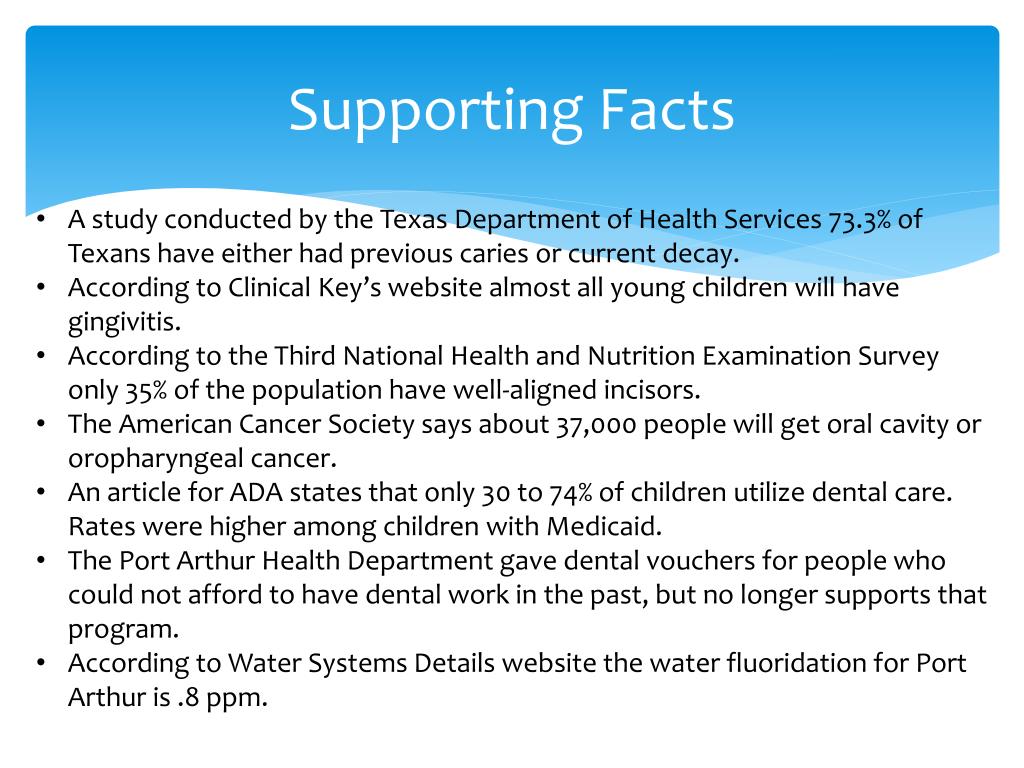 Supporting Facts

• A study conducted by the Texas Department of Health Services 73.3% of Texans have either had previous caries or current decay.
• According to Clinical Key's website almost all young children will have gingivitis.
• According to the Third National Health and Nutrition Examination Survey only 35% of the population have well-aligned incisors.
• The American Cancer Society says about 37,000 people will get oral cavity or oropharyngeal cancer.
• An article for ADA states that only 30 to 74% of children utilize dental care. Rates were higher among children with Medicaid.
• The Port Arthur Health Department gave dental vouchers for people who could not afford to have dental work in the past, but no longer supports that program.
• According to Water Systems Details website the water fluoridation for Port Arthur is .8 ppm.